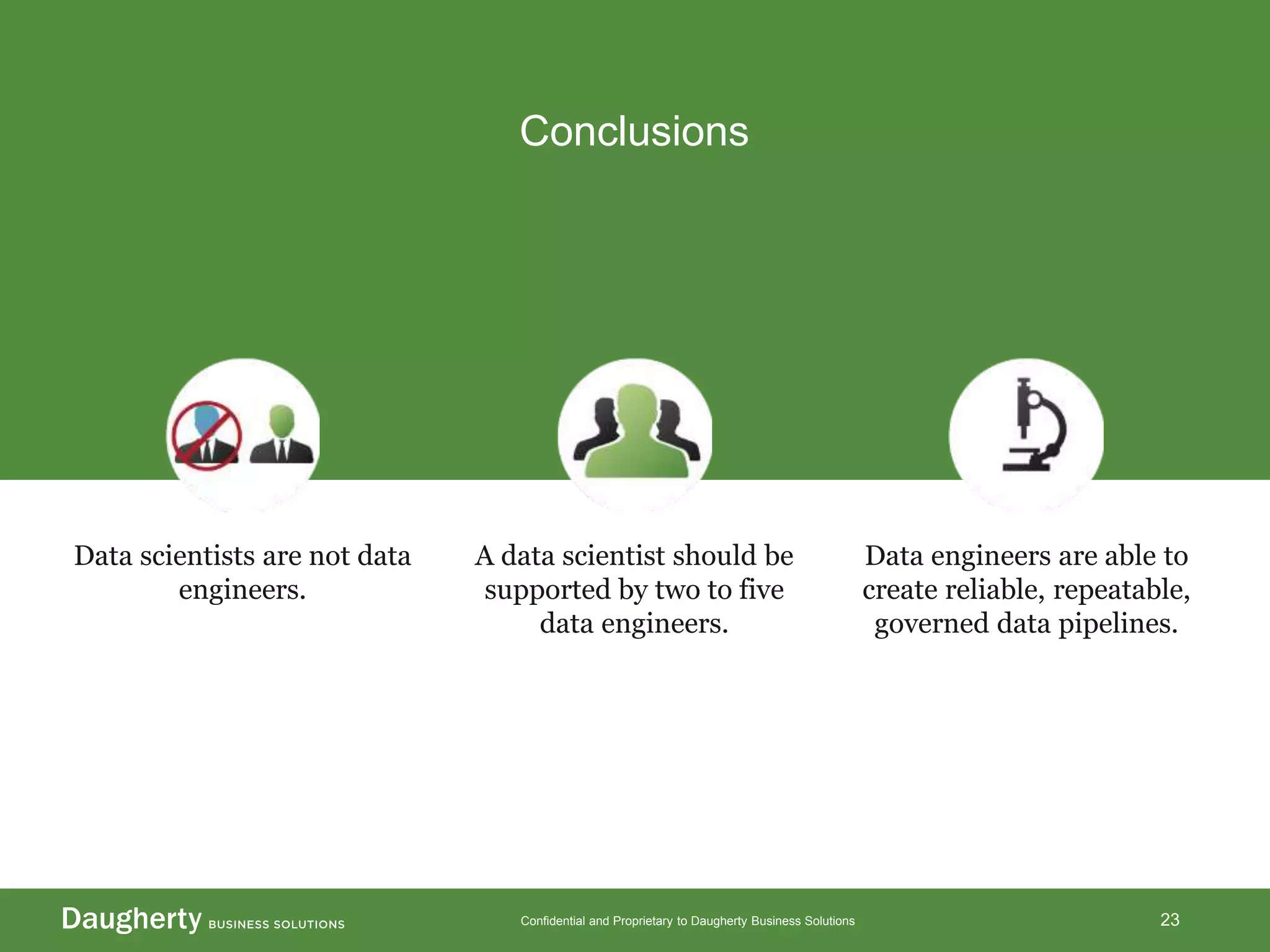 Conclusions

Data scientists are not data engineers.

A data scientist should be supported by two to five data engineers.

Data engineers are able to create reliable, repeatable, governed data pipelines.

Daugherty BUSINESS SOLUTIONS

Confidential and Proprietary to Daugherty Business Solutions

23